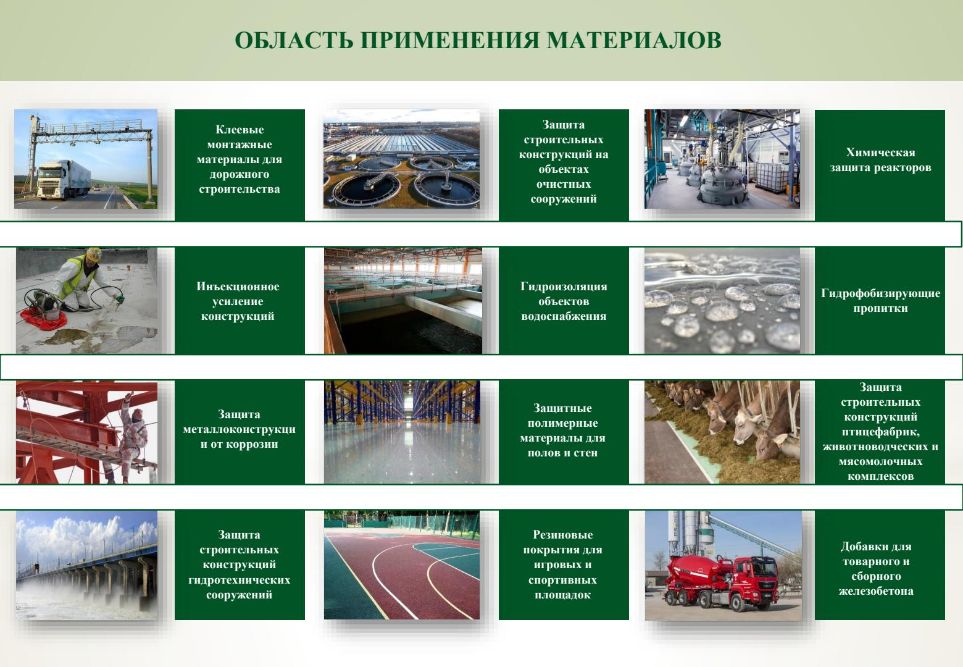 ОБЛАСТЬ ПРИМЕНЕНИЯ МАТЕРИАЛОВ

Клеевые монтажные материалы для дорожного строительства

Защита строительных конструкций на объектах очистных сооружений

Химическая защита реакторов

Инъекционное усиление конструкций

Гидроизоляция объектов водоснабжения

Гидрофобизирующие пропитки

Защита металлоконструкци и от коррозии

Защитные полимерные материалы для полов и стен

Защита строительных конструкций птицефабрик, животноводческих и мясомолочных комплексов

Защита строительных конструкций гидротехнических сооружений

Резиновые покрытия для игровых и спортивных площадок

Добавки для товарного и сборного железобетона